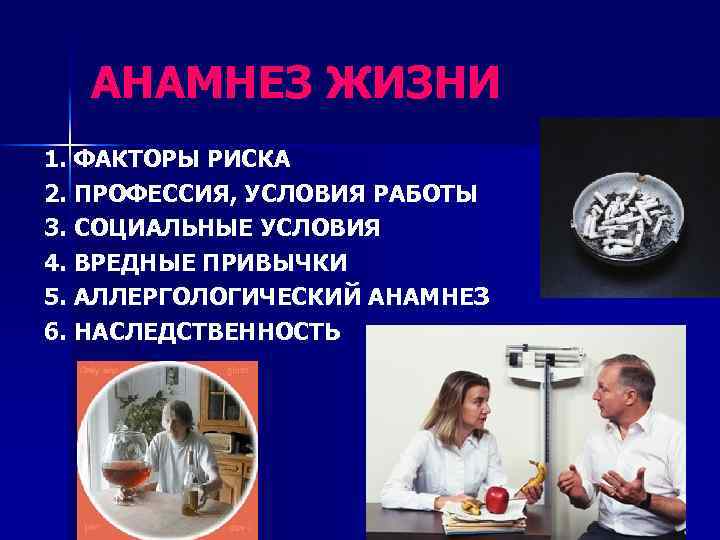 АНАМНЕЗ ЖИЗНИ

1. ФАКТОРЫ РИСКА
2. ПРОФЕССИЯ, УСЛОВИЯ РАБОТЫ
3. СОЦИАЛЬНЫЕ УСЛОВИЯ
4. ВРЕДНЫЕ ПРИВЫЧКИ
5. АЛЛЕРГОЛОГИЧЕСКИЙ АНАМНЕЗ
6. НАСЛЕДСТВЕННОСТЬ